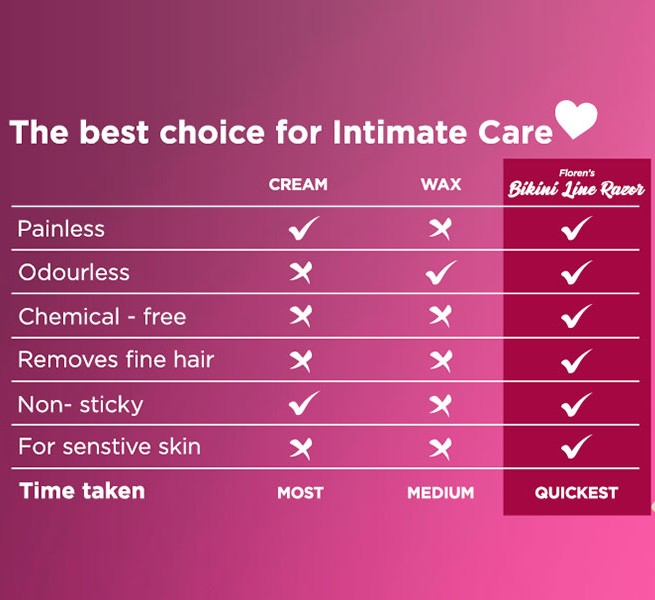 The best choice for Intimate Care

| | CREAM | WAX | Floren's Bikini Line Razor |
|---|---|---|---|
| Painless | ✓ | ✗ | ✓ |
| Odourless | ✗ | ✓ | ✓ |
| Chemical - free | ✗ | ✗ | ✓ |
| Removes fine hair | ✗ | ✗ | ✓ |
| Non- sticky | ✓ | ✗ | ✓ |
| For senstive skin | ✗ | ✗ | ✓ |
| Time taken | MOST | MEDIUM | QUICKEST |